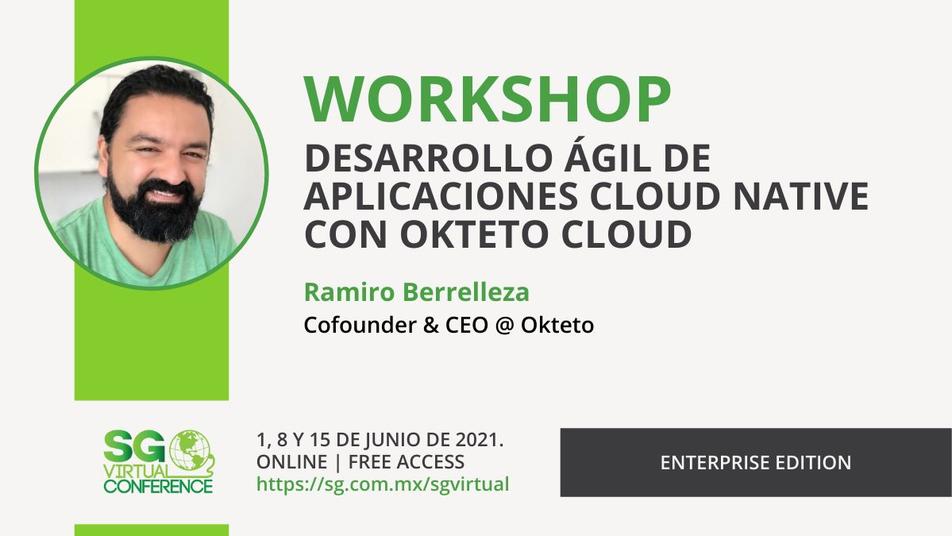 WORKSHOP
DESARROLLO ÁGIL DE APLICACIONES CLOUD NATIVE CON OKTETO CLOUD

Ramiro Berrelleza
Cofounder & CEO @ Okteto

SG VIRTUAL CONFERENCE

1, 8 Y 15 DE JUNIO DE 2021.
ONLINE | FREE ACCESS
https://sg.com.mx/sgvirtual

ENTERPRISE EDITION